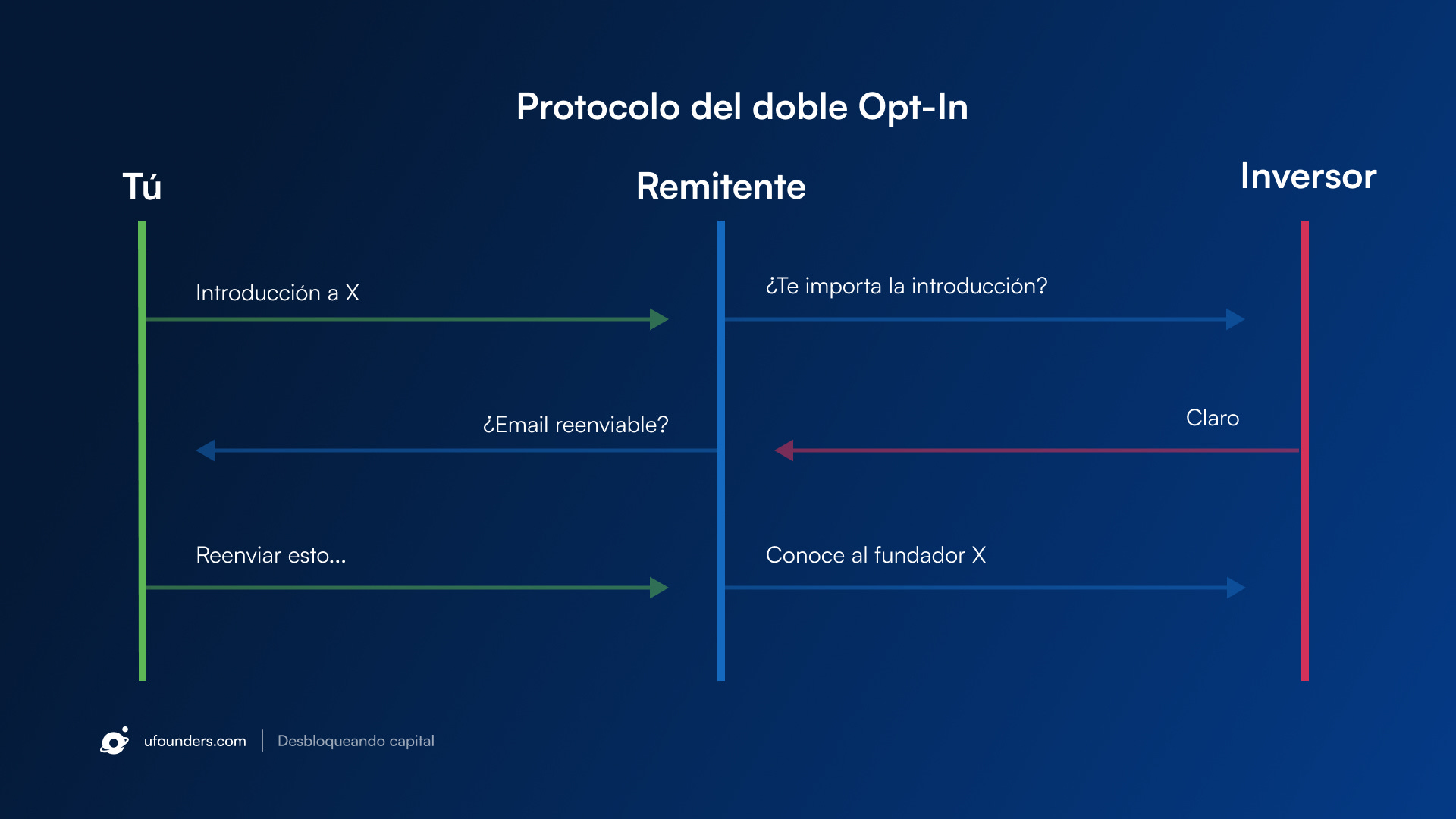 Protocolo del doble Opt-In

Tú

Remitente

Inversor

Introducción a X

¿Te importa la introducción?

¿Email reenviable?

Claro

Reenviar esto...

Conoce al fundador X

ufounders.com | Desbloqueando capital